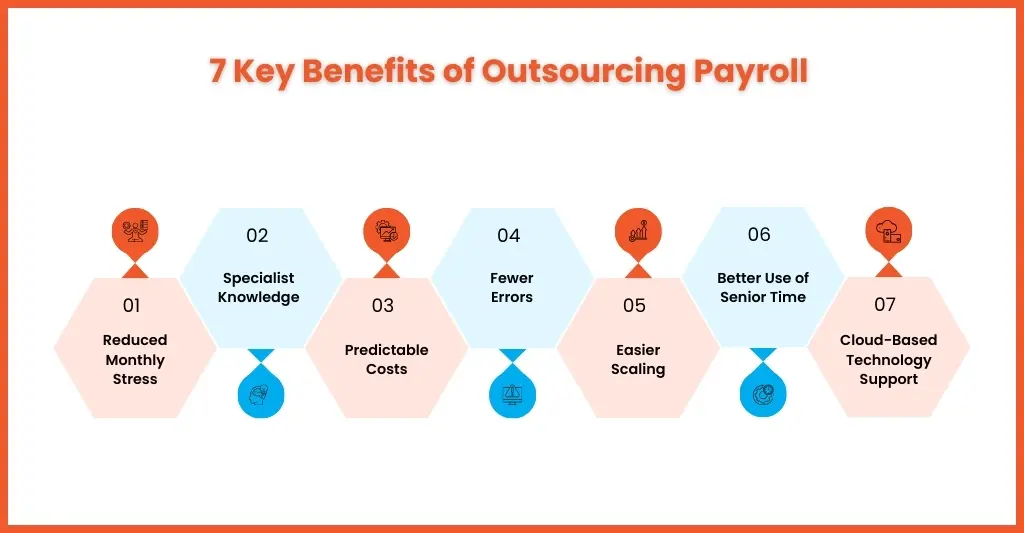 7 Key Benefits of Outsourcing Payroll

01
Reduced Monthly Stress

02
Specialist Knowledge

03
Predictable Costs

04
Fewer Errors

05
Easier Scaling

06
Better Use of Senior Time

07
Cloud-Based Technology Support